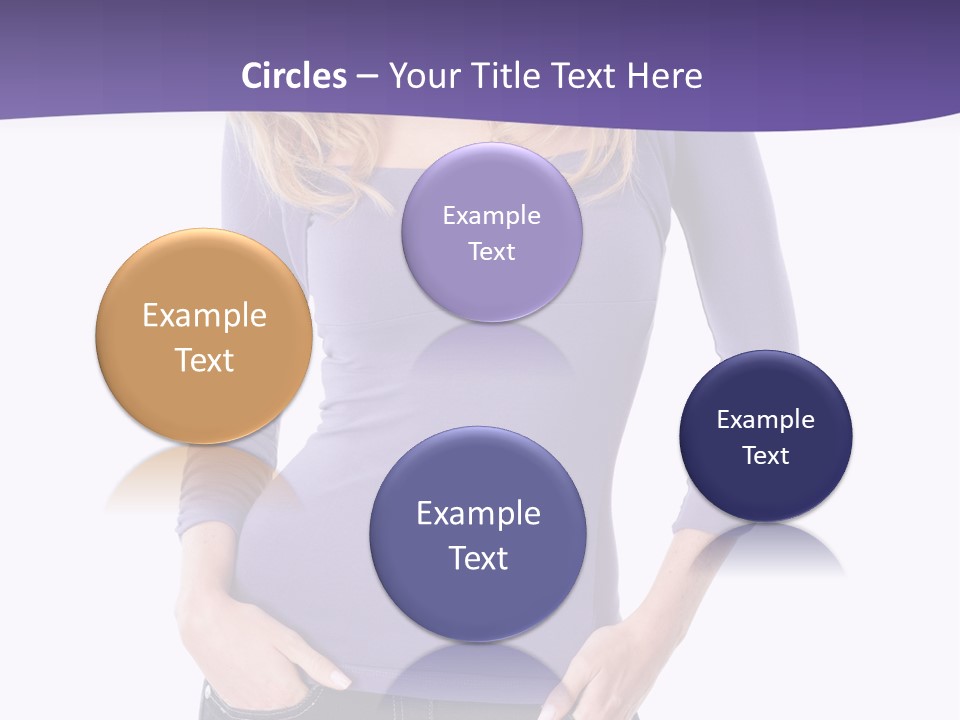 Circles – Your Title Text Here

Example Text

Example Text

Example Text

Example Text